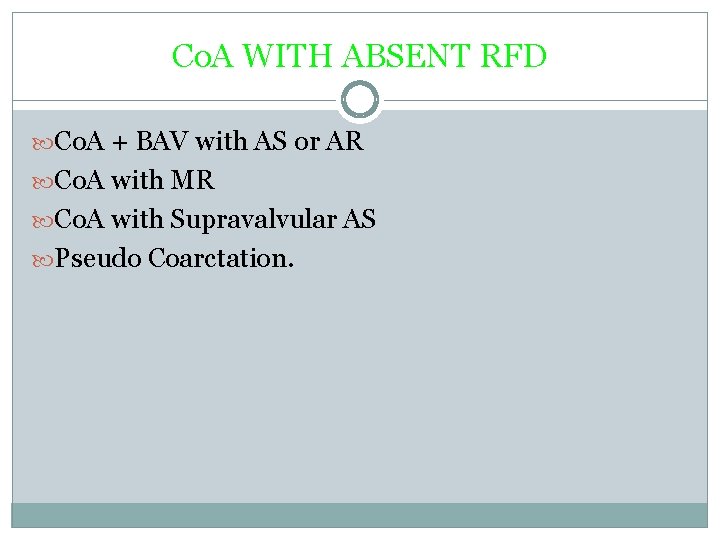 CoA WITH ABSENT RFD

CoA + BAV with AS or AR
CoA with MR
CoA with Supravalvular AS
Pseudo Coarctation.